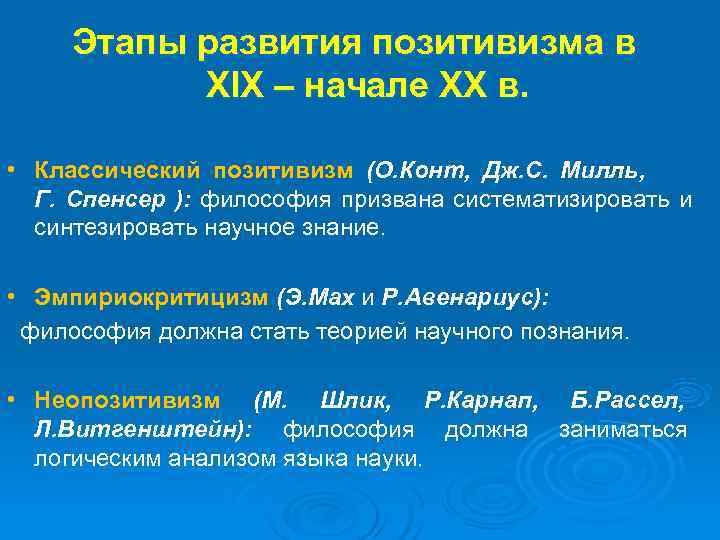 Этапы развития позитивизма в XIX – начале XX в.

• Классический позитивизм (О.Конт, Дж.С. Милль, Г. Спенсер ): философия призвана систематизировать и синтезировать научное знание.

• Эмпириокритицизм (Э.Мах и Р.Авенариус): философия должна стать теорией научного познания.

• Неопозитивизм (М. Шлик, Р.Карнап, Б.Рассел, Л.Витгенштейн): философия должна заниматься логическим анализом языка науки.